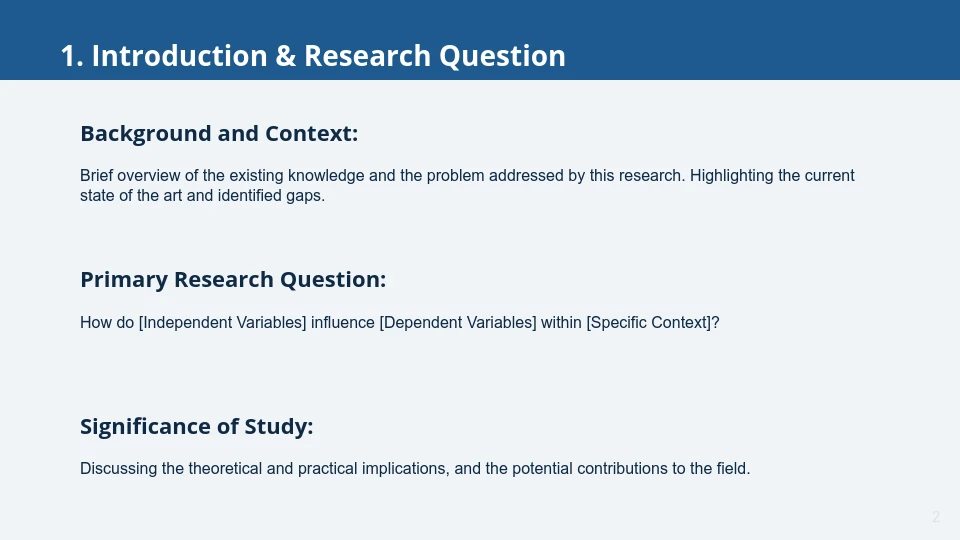 1. Introduction & Research Question

Background and Context:

Brief overview of the existing knowledge and the problem addressed by this research. Highlighting the current state of the art and identified gaps.

Primary Research Question:

How do [Independent Variables] influence [Dependent Variables] within [Specific Context]?

Significance of Study:

Discussing the theoretical and practical implications, and the potential contributions to the field.

2